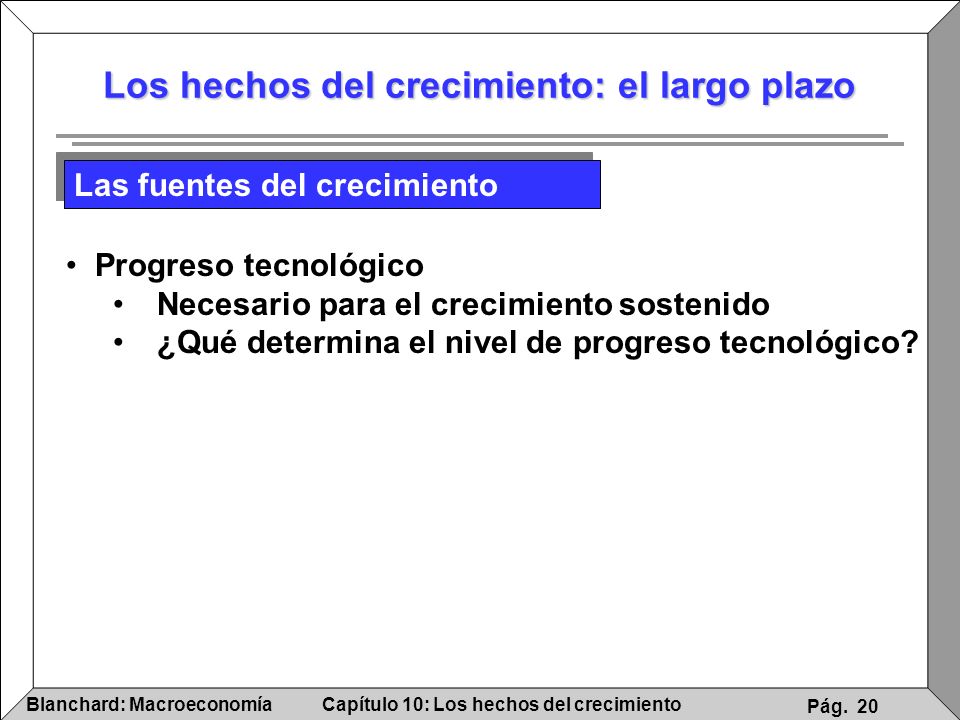 Los hechos del crecimiento: el largo plazo

Las fuentes del crecimiento

• Progreso tecnológico
  • Necesario para el crecimiento sostenido
  • ¿Qué determina el nivel de progreso tecnológico?

Blanchard: Macroeconomía   Capítulo 10: Los hechos del crecimiento   Pág. 20